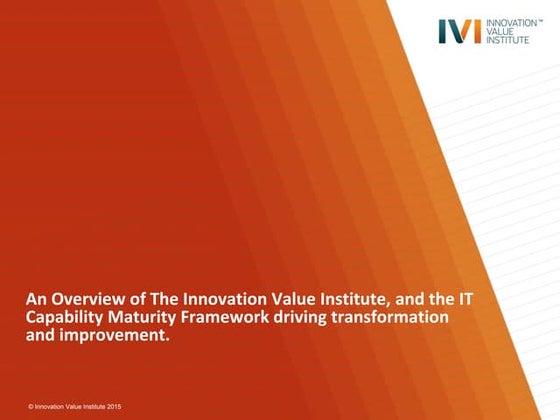 IVI INNOVATION™ VALUE INSTITUTE

An Overview of The Innovation Value Institute, and the IT Capability Maturity Framework driving transformation and improvement.

© Innovation Value Institute 2015